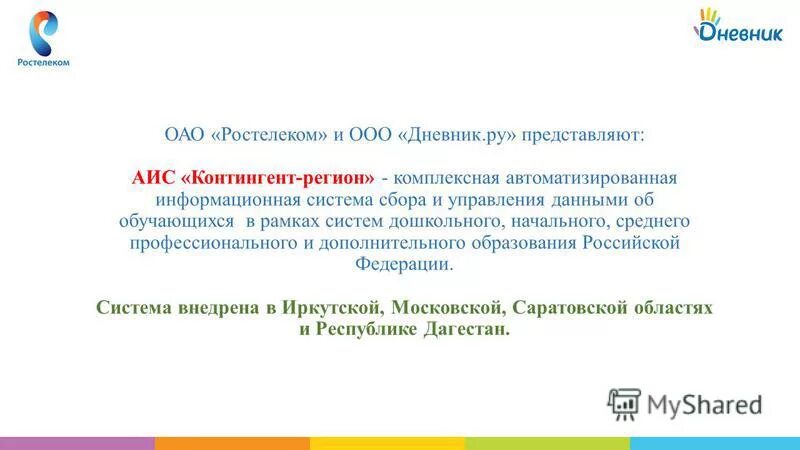 Ростелеком

Дневник

ОАО «Ростелеком» и ООО «Дневник.ру» представляют:

АИС «Контингент-регион» - комплексная автоматизированная информационная система сбора и управления данными об обучающихся в рамках систем дошкольного, начального, среднего профессионального и дополнительного образования Российской Федерации.

Система внедрена в Иркутской, Московской, Саратовской областях и Республике Дагестан.

MyShared